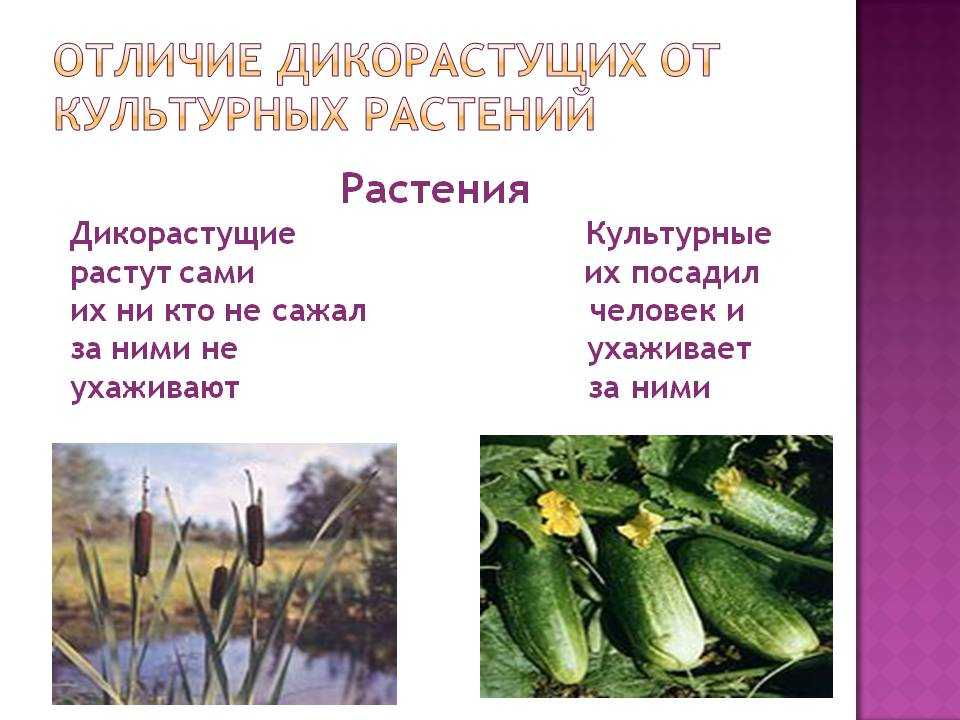 ОТЛИЧИЕ ДИКОРАСТУЩИХ ОТ КУЛЬТУРНЫХ РАСТЕНИЙ

Растения

Дикорастущие
растут сами
их ни кто не сажал
за ними не
ухаживают

Культурные
их посадил
человек и
ухаживает
за ними